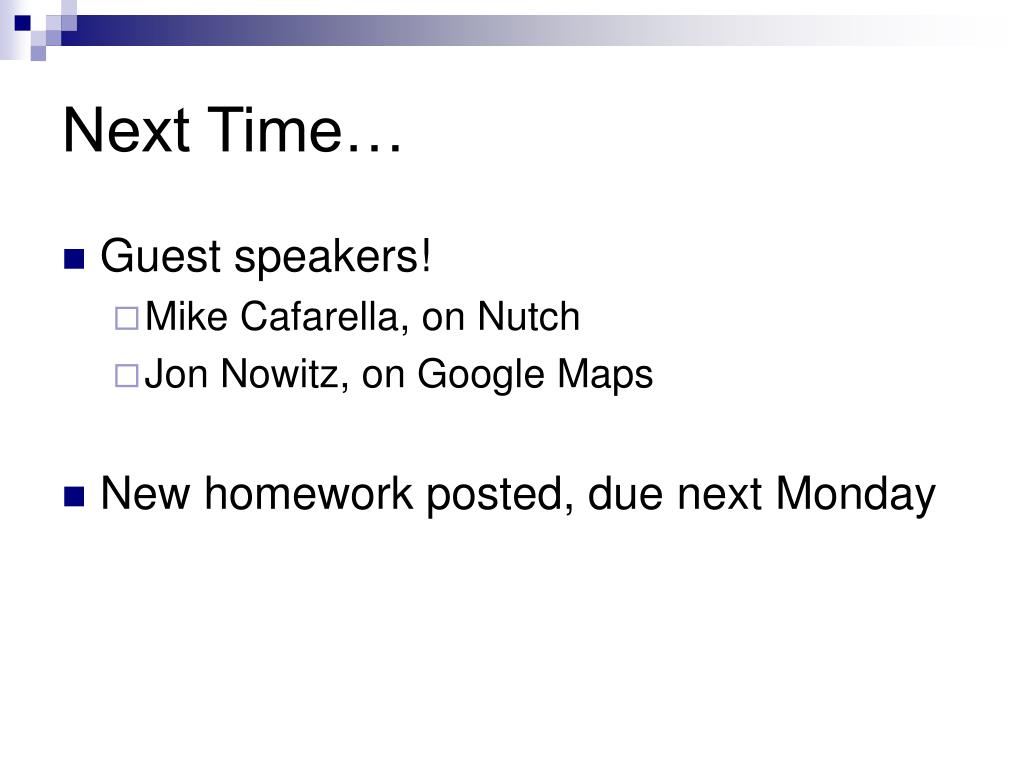 Next Time…

Guest speakers!
Mike Cafarella, on Nutch
Jon Nowitz, on Google Maps

New homework posted, due next Monday